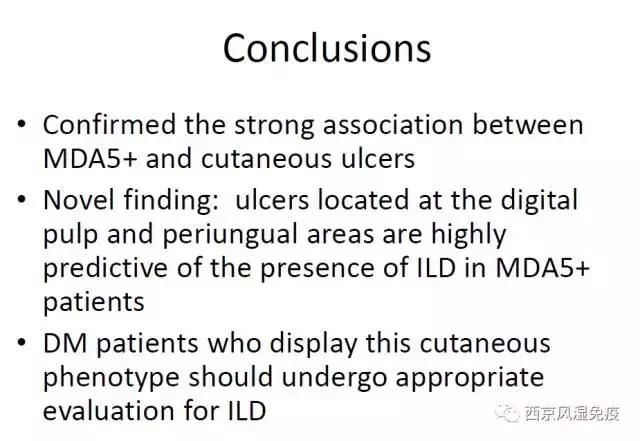 Conclusions

• Confirmed the strong association between MDA5+ and cutaneous ulcers

• Novel finding: ulcers located at the digital pulp and periungual areas are highly predictive of the presence of ILD in MDA5+ patients

• DM patients who display this cutaneous phenotype should undergo appropriate evaluation for ILD

西京风湿免疫